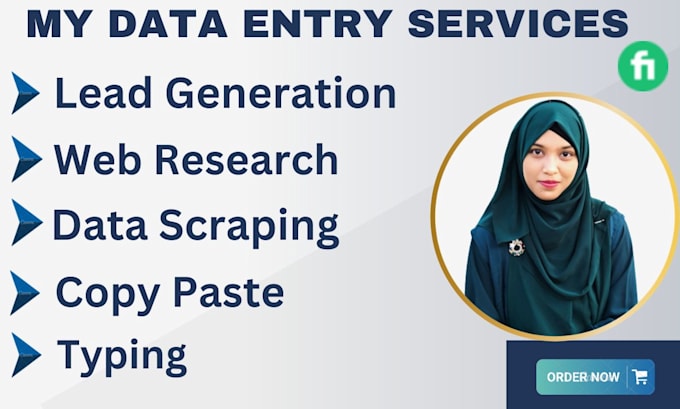 MY DATA ENTRY SERVICES

fi

Lead Generation

Web Research

Data Scraping

Copy Paste

Typing

ORDER NOW